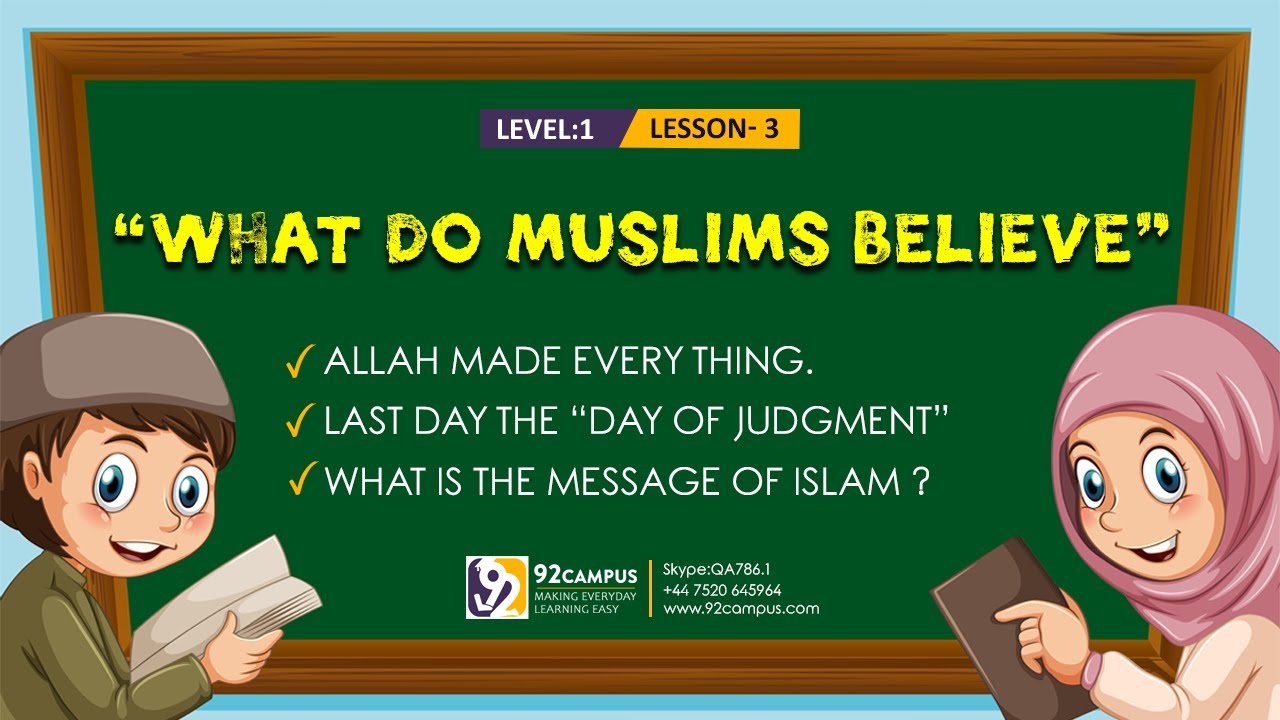 LEVEL:1 LESSON- 3

"WHAT DO MUSLIMS BELIEVE"

✓ ALLAH MADE EVERY THING.
✓ LAST DAY THE "DAY OF JUDGMENT"
✓ WHAT IS THE MESSAGE OF ISLAM ?

92 92CAMPUS MAKING EVERYDAY LEARNING EASY

Skype:QA786.1
+44 7520 645964
www.92campus.com